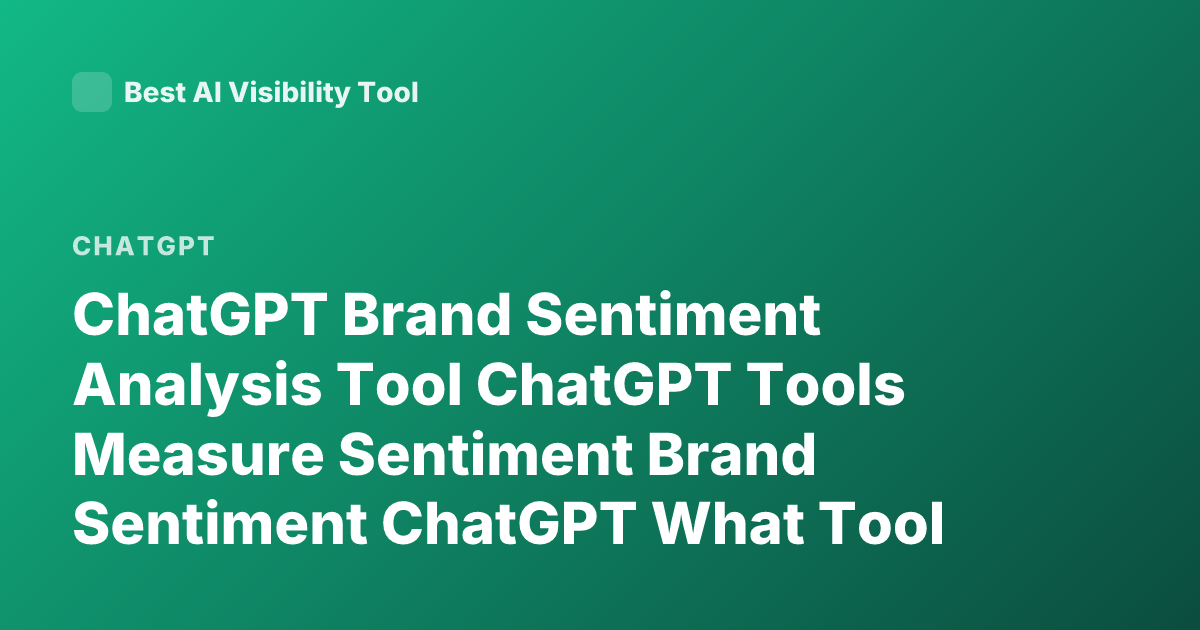 Best AI Visibility Tool

CHATGPT

ChatGPT Brand Sentiment Analysis Tool ChatGPT Tools Measure Sentiment Brand Sentiment ChatGPT What Tool